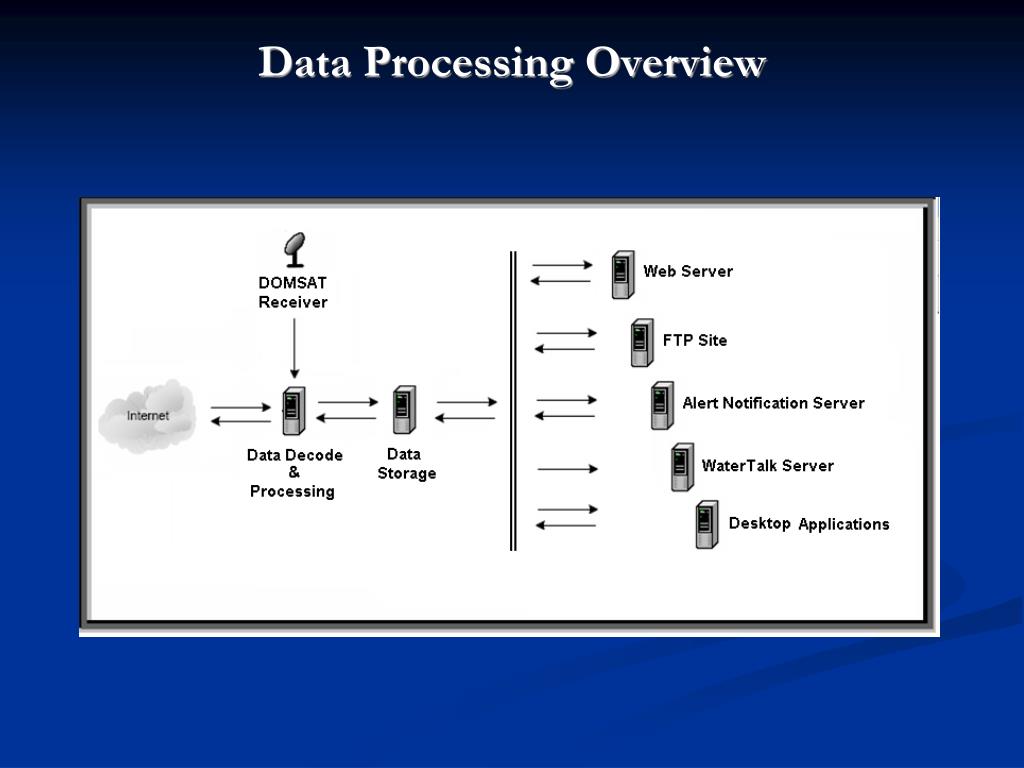 Data Processing Overview

DOMSAT Receiver

Internet

Data Decode & Processing

Data Storage

Web Server

FTP Site

Alert Notification Server

WaterTalk Server

Desktop Applications